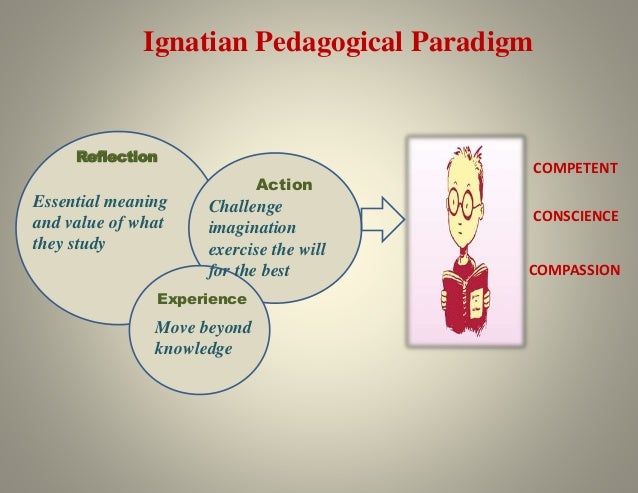 Ignatian Pedagogical Paradigm

Reflection

Essential meaning and value of what they study

Action

Challenge imagination exercise the will for the best

Experience

Move beyond knowledge

COMPETENT

CONSCIENCE

COMPASSION